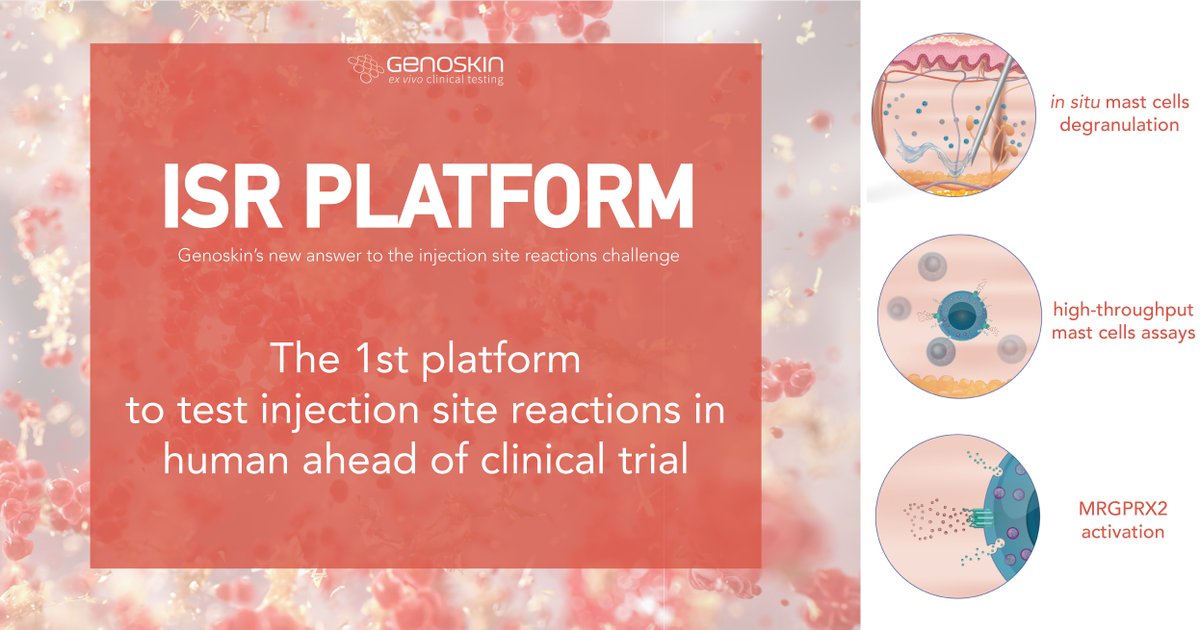 GENOSKIN
ex vivo clinical testing

ISR PLATFORM

Genoskin's new answer to the injection site reactions challenge

The 1st platform to test injection site reactions in human ahead of clinical trial

in situ mast cells degranulation

high-throughput mast cells assays

MRGPRX2 activation